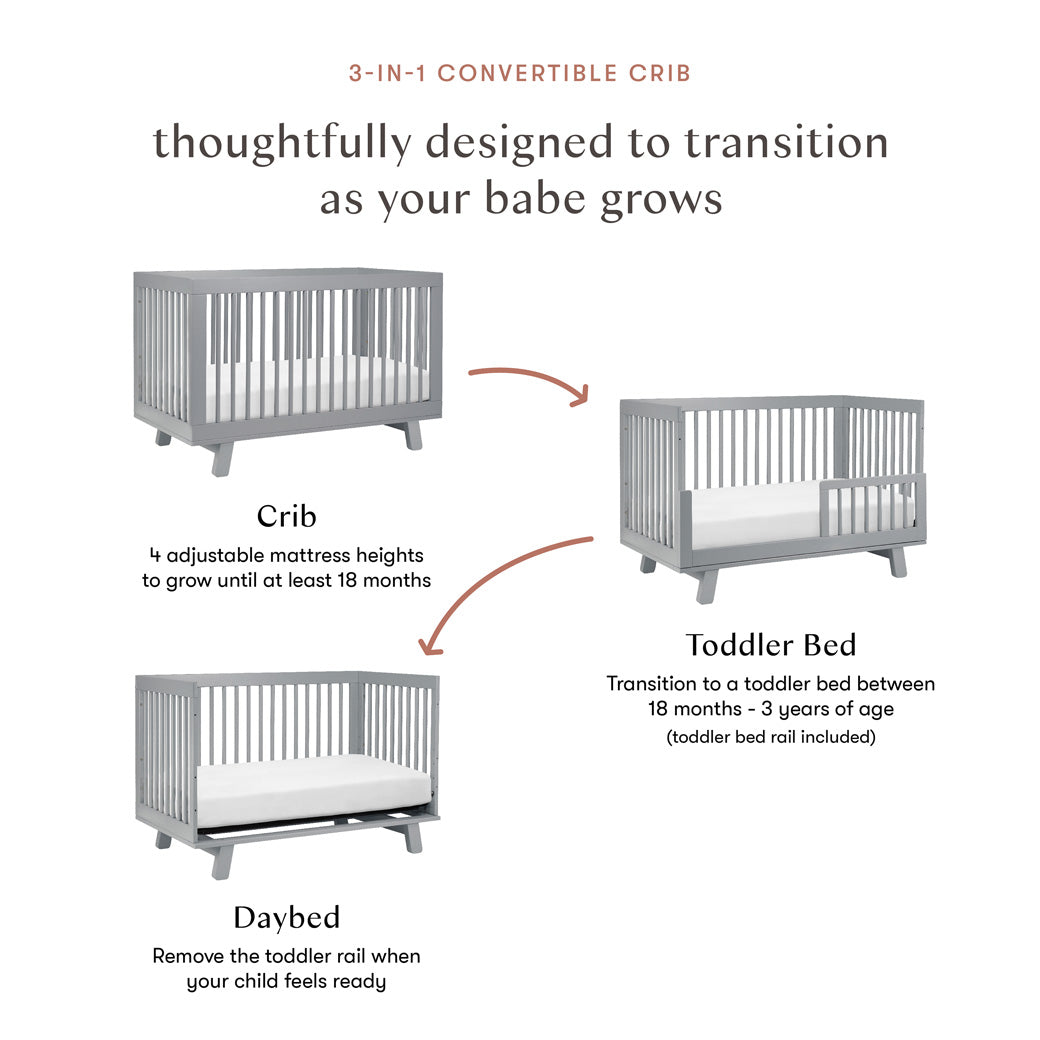 3-IN-1 CONVERTIBLE CRIB

thoughtfully designed to transition as your babe grows

Crib

4 adjustable mattress heights to grow until at least 18 months

Toddler Bed

Transition to a toddler bed between 18 months - 3 years of age

(toddler bed rail included)

Daybed

Remove the toddler rail when your child feels ready